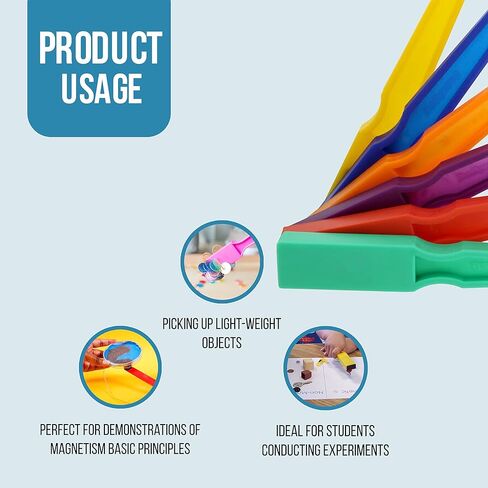 PRODUCT USAGE

PICKING UP LIGHT-WEIGHT OBJECTS

PERFECT FOR DEMONSTRATIONS OF MAGNETISM BASIC PRINCIPLES

IDEAL FOR STUDENTS CONDUCTING EXPERIMENTS